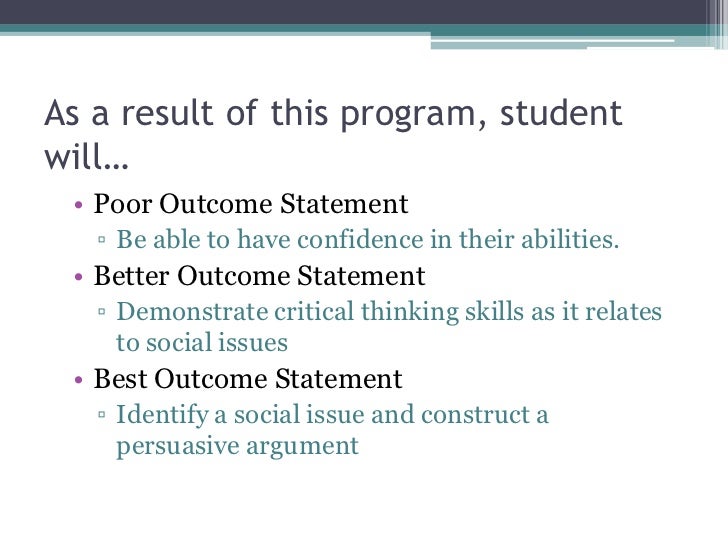 As a result of this program, student will…

• Poor Outcome Statement
▫ Be able to have confidence in their abilities.
• Better Outcome Statement
▫ Demonstrate critical thinking skills as it relates to social issues
• Best Outcome Statement
▫ Identify a social issue and construct a persuasive argument